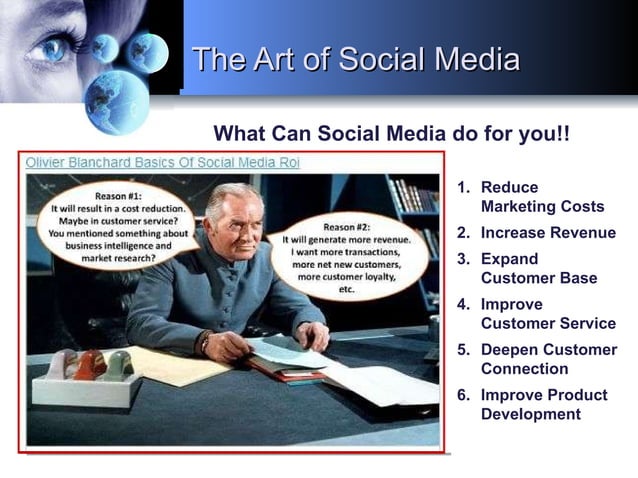 The Art of Social Media

What Can Social Media do for you!!

Olivier Blanchard Basics Of Social Media Roi

Reason #1:
It will result in a cost reduction. Maybe in customer service? You mentioned something about business intelligence and market research?

Reason #2:
It will generate more revenue. I want more transactions, more net new customers, more customer loyalty, etc.

1. Reduce Marketing Costs
2. Increase Revenue
3. Expand Customer Base
4. Improve Customer Service
5. Deepen Customer Connection
6. Improve Product Development